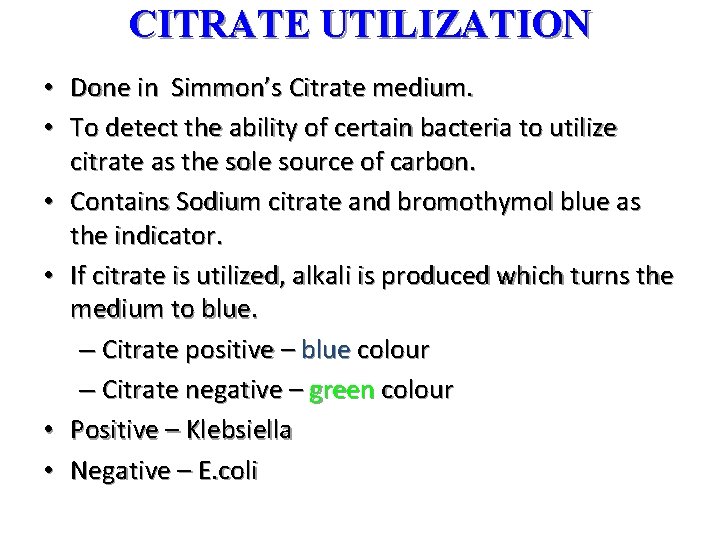 CITRATE UTILIZATION

• Done in Simmon's Citrate medium.
• To detect the ability of certain bacteria to utilize citrate as the sole source of carbon.
• Contains Sodium citrate and bromothymol blue as the indicator.
• If citrate is utilized, alkali is produced which turns the medium to blue.
– Citrate positive – blue colour
– Citrate negative – green colour
• Positive – Klebsiella
• Negative – E.coli